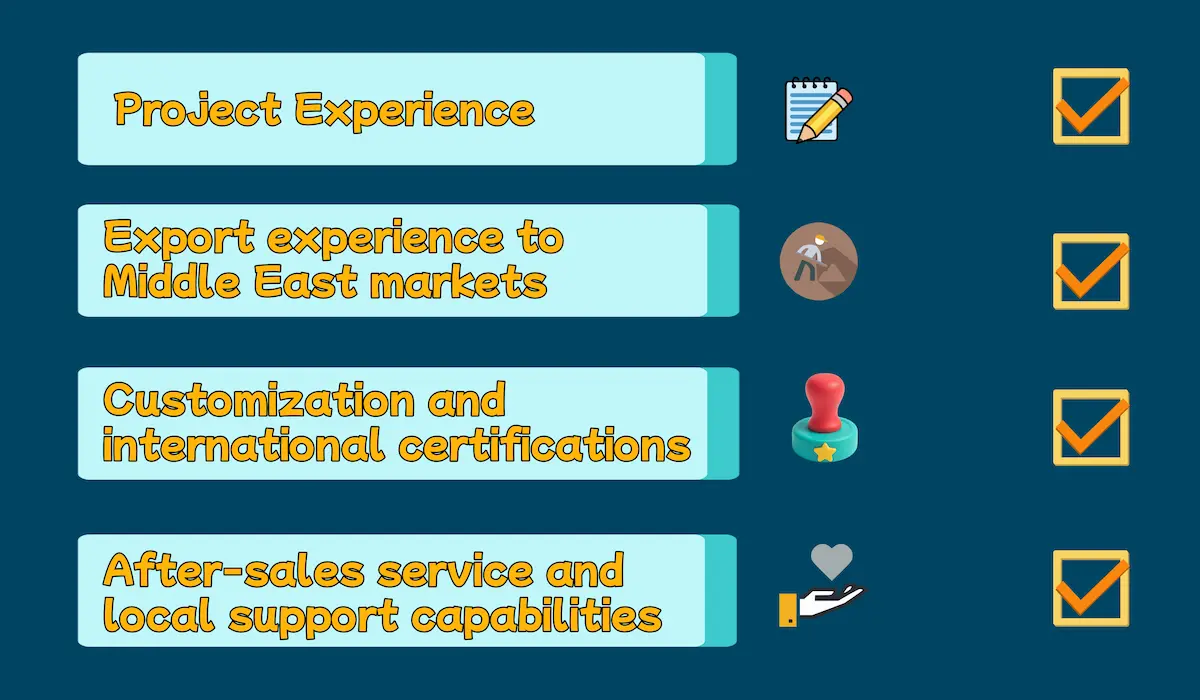 Project Experience

Export experience to Middle East markets

Customization and international certifications

After-sales service and local support capabilities